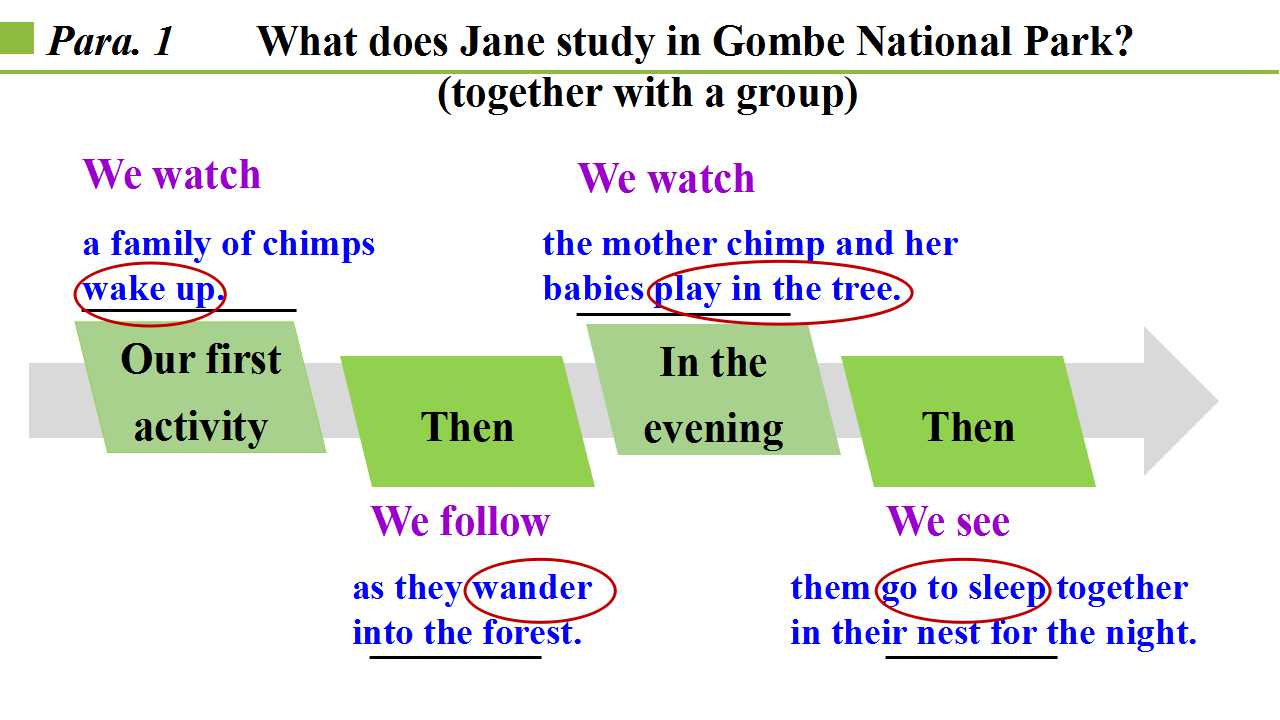 Para. 1 What does Jane study in Gombe National Park? (together with a group)

We watch

a family of chimps wake up.

We watch

the mother chimp and her babies play in the tree.

Our first activity

Then

In the evening

Then

We follow

as they wander into the forest.

We see

them go to sleep together in their nest for the night.